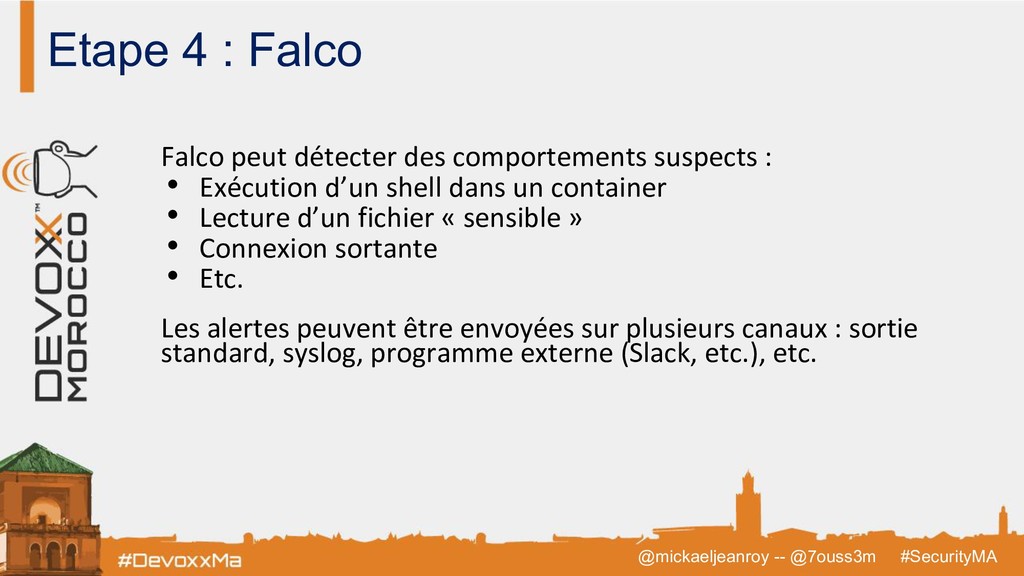 Etape 4 : Falco

DEVOXX™ MOROCCO

Falco peut détecter des comportements suspects :
• Exécution d'un shell dans un container
• Lecture d'un fichier « sensible »
• Connexion sortante
• Etc.

Les alertes peuvent être envoyées sur plusieurs canaux : sortie standard, syslog, programme externe (Slack, etc.), etc.

#DevoxxMa

@mickaeljeanroy -- @7ouss3m #SecurityMA